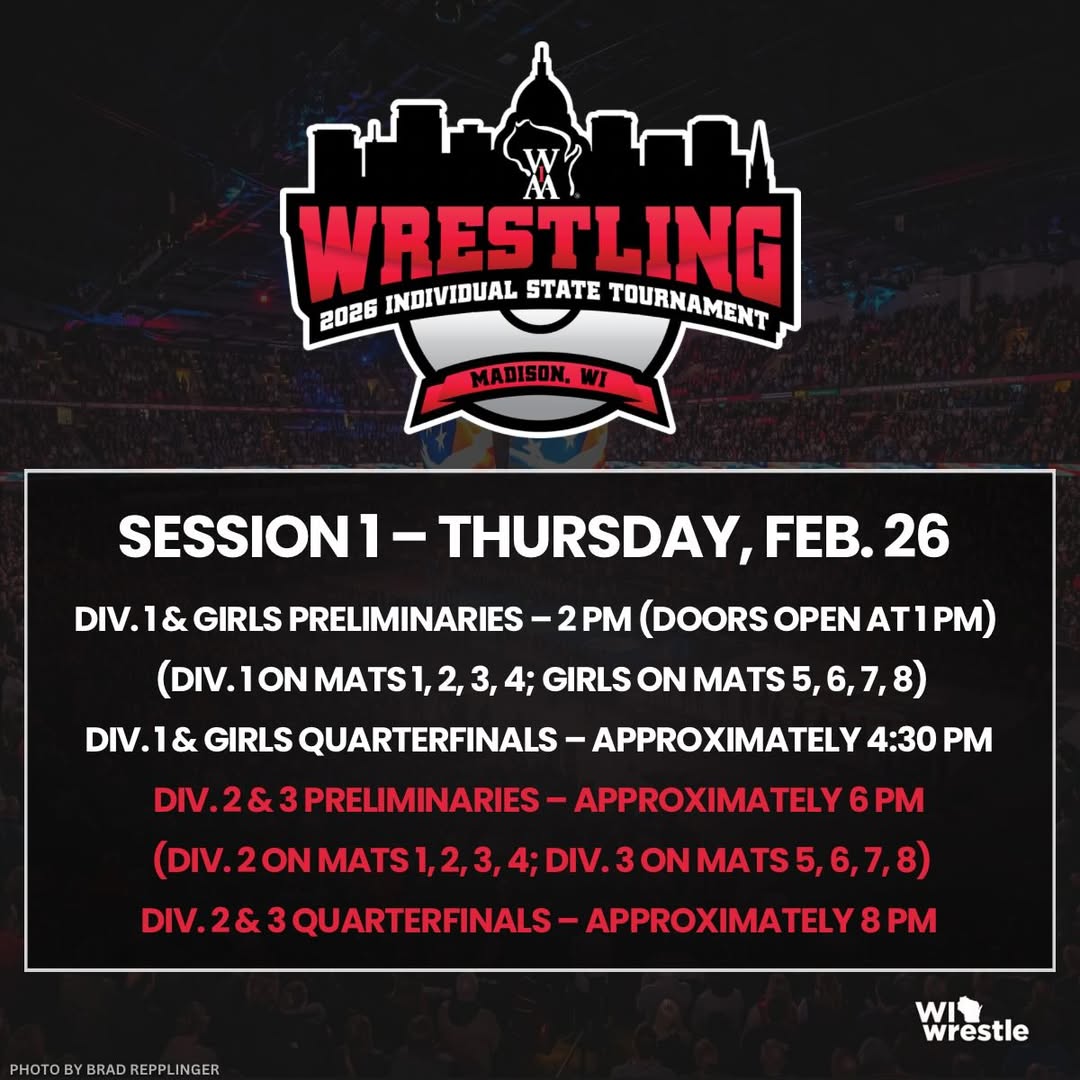 WIAA
WRESTLING
2026 INDIVIDUAL STATE TOURNAMENT
MADISON, WI

SESSION 1 – THURSDAY, FEB. 26

DIV. 1 & GIRLS PRELIMINARIES – 2 PM (DOORS OPEN AT 1 PM)

(DIV. 1 ON MATS 1, 2, 3, 4; GIRLS ON MATS 5, 6, 7, 8)

DIV. 1 & GIRLS QUARTERFINALS – APPROXIMATELY 4:30 PM

DIV. 2 & 3 PRELIMINARIES – APPROXIMATELY 6 PM

(DIV. 2 ON MATS 1, 2, 3, 4; DIV. 3 ON MATS 5, 6, 7, 8)

DIV. 2 & 3 QUARTERFINALS – APPROXIMATELY 8 PM

WI wrestle

PHOTO BY BRAD REPPLINGER